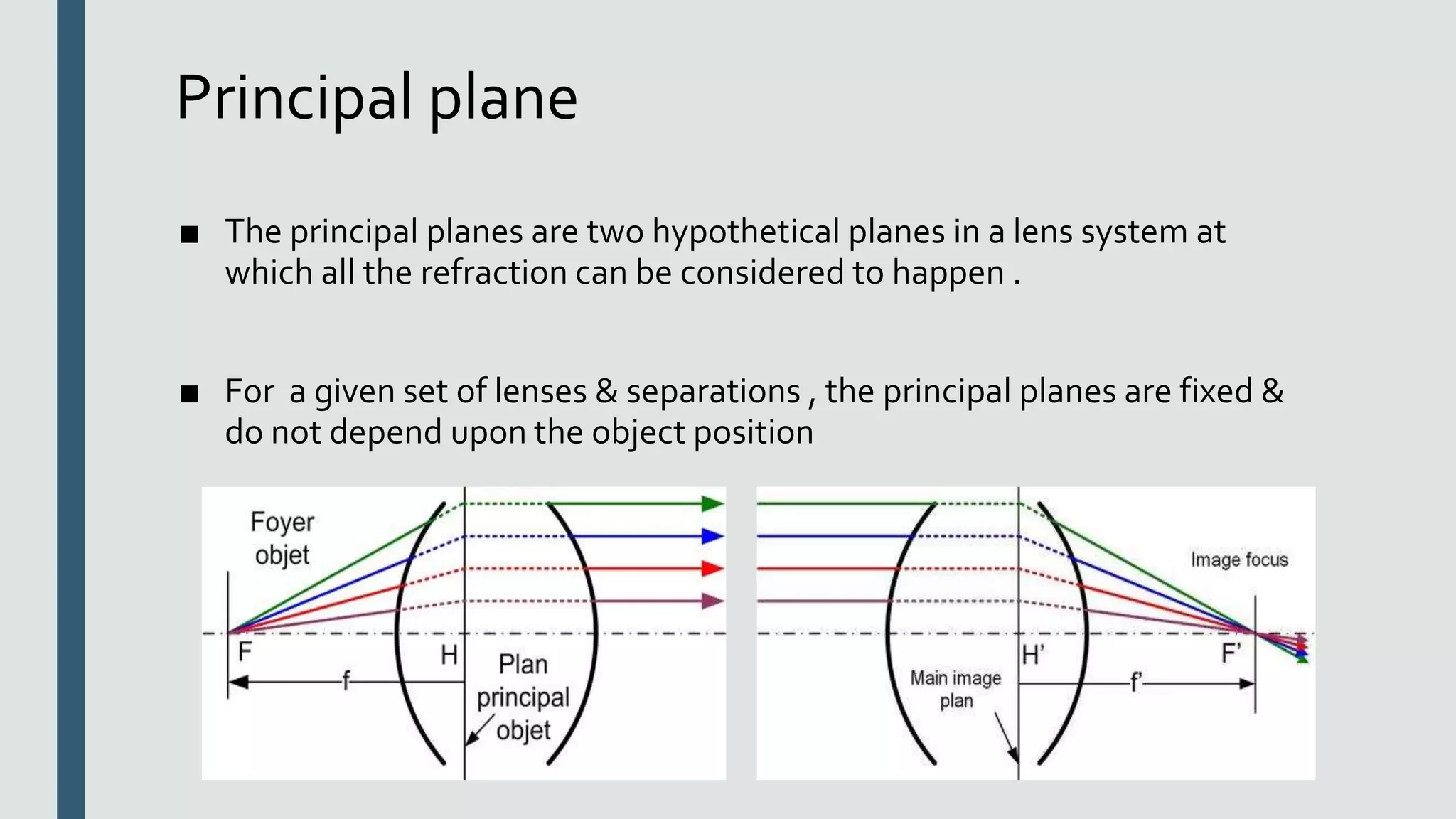 Principal plane

■ The principal planes are two hypothetical planes in a lens system at which all the refraction can be considered to happen .

■ For a given set of lenses & separations , the principal planes are fixed & do not depend upon the object position

Foyer objet

F

H

f

Plan principal objet

Image focus

H'

F'

Main image plan

f'